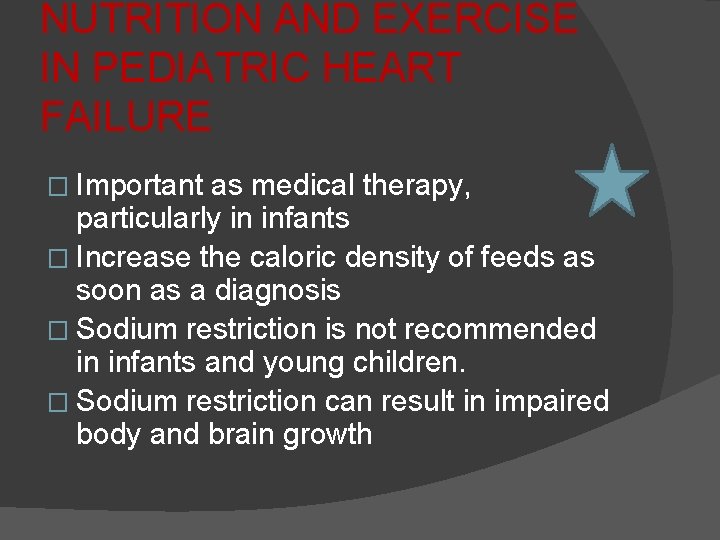 NUTRITION AND EXERCISE IN PEDIATRIC HEART FAILURE

□ Important as medical therapy, particularly in infants
□ Increase the caloric density of feeds as soon as a diagnosis
□ Sodium restriction is not recommended in infants and young children.
□ Sodium restriction can result in impaired body and brain growth